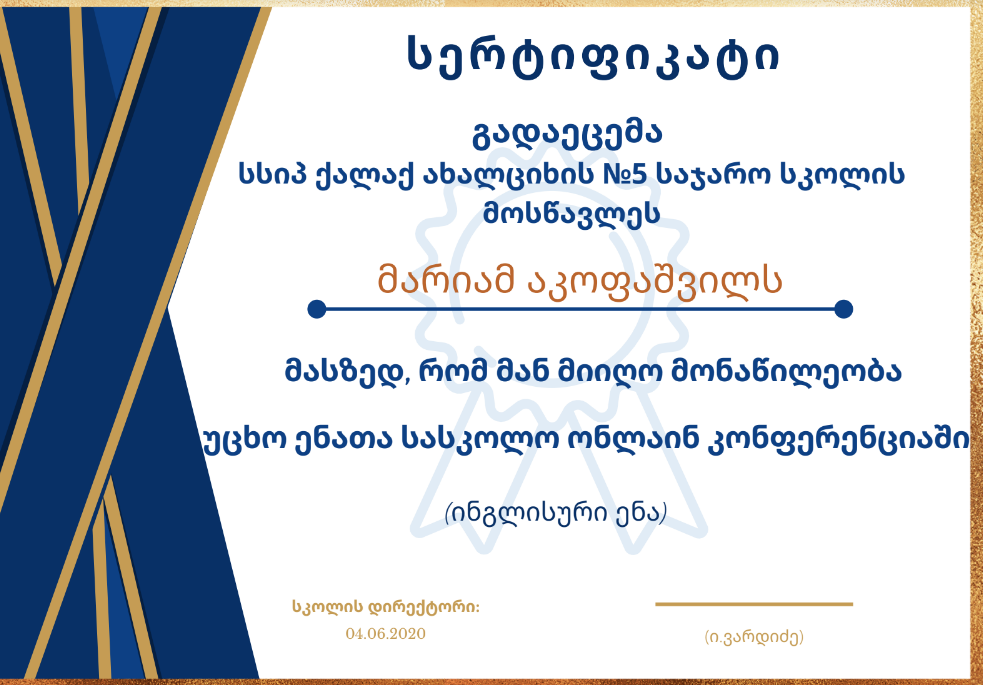 სერტიფიკატი

გადაეცემა
სსიპ ქალაქ ახალციხის №5 საჯარო სკოლის მოსწავლეს

მარიამ აკოფაშვილს

მასზედ, რომ მან მიიღო მონაწილეობა

უცხო ენათა სასკოლო ონლაინ კონფერენციაში

(ინგლისური ენა)

სკოლის დირექტორი:
04.06.2020

(ი.ვარდიძე)